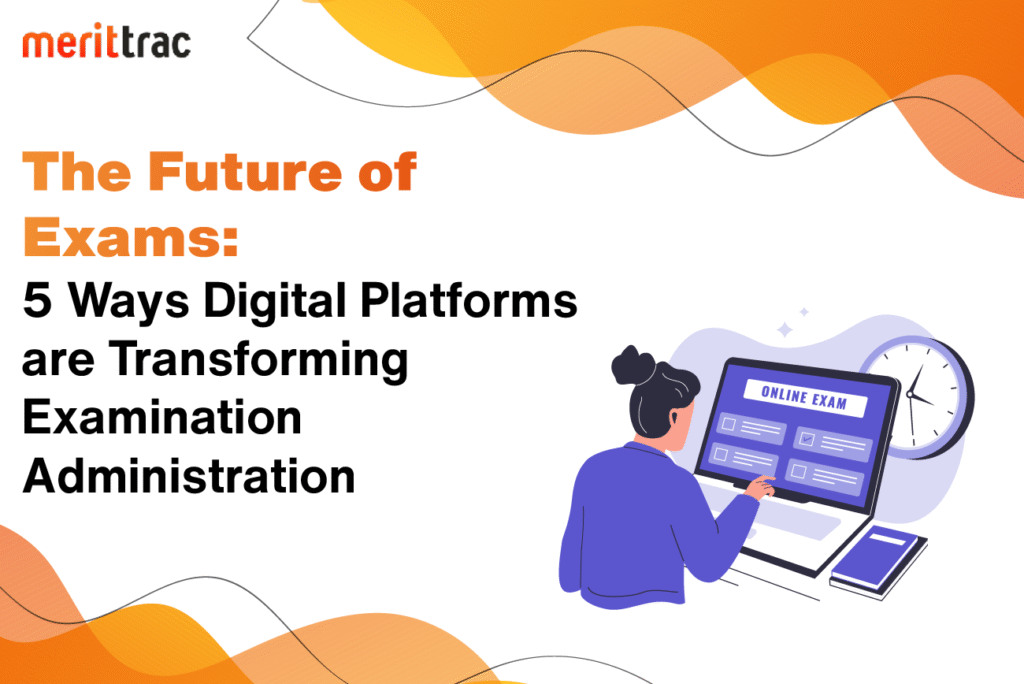 merittrac

The Future of Exams:
5 Ways Digital Platforms are Transforming Examination Administration

ONLINE EXAM